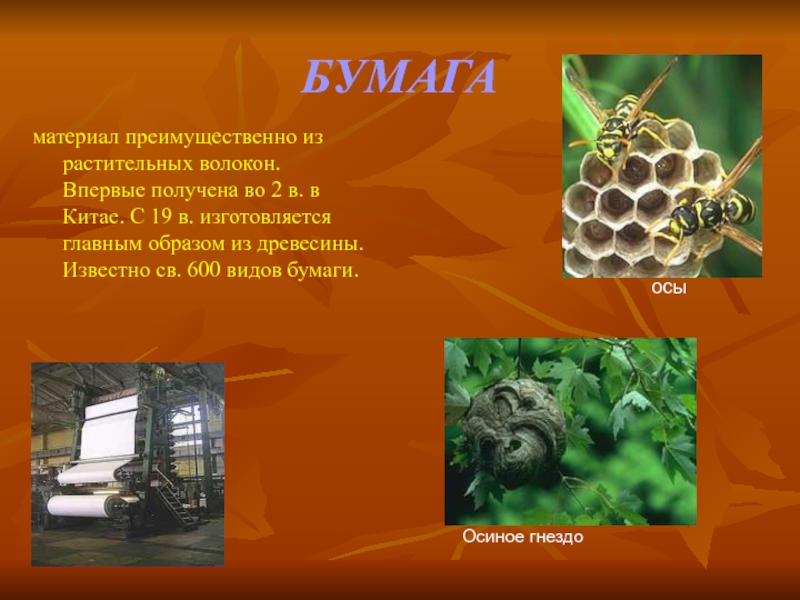 БУМАГА

материал преимущественно из растительных волокон. Впервые получена во 2 в. в Китае. С 19 в. изготовляется главным образом из древесины. Известно св. 600 видов бумаги.

осы

Осиное гнездо